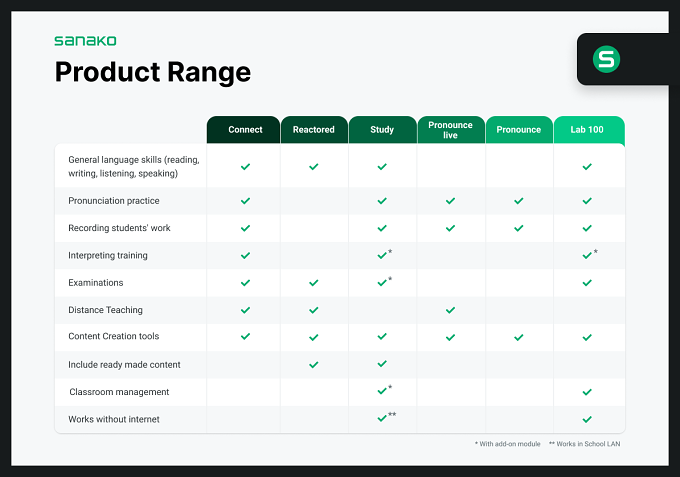 sanako

Product Range

S

| | Connect | Reactored | Study | Pronounce live | Pronounce | Lab 100 |
|---|---|---|---|---|---|---|
| General language skills (reading, writing, listening, speaking) | ✓ | ✓ | ✓ | | | ✓ |
| Pronunciation practice | ✓ | | ✓ | ✓ | ✓ | ✓ |
| Recording students' work | ✓ | | ✓ | ✓ | ✓ | ✓ |
| Interpreting training | ✓ | | ✓* | | | ✓* |
| Examinations | ✓ | ✓ | ✓* | | | ✓ |
| Distance Teaching | ✓ | ✓ | | ✓ | | |
| Content Creation tools | ✓ | ✓ | ✓ | ✓ | ✓ | ✓ |
| Include ready made content | | ✓ | ✓ | | | |
| Classroom management | | | ✓* | | | ✓ |
| Works without internet | | | ✓** | | | ✓ |

* With add-on module ** Works in School LAN